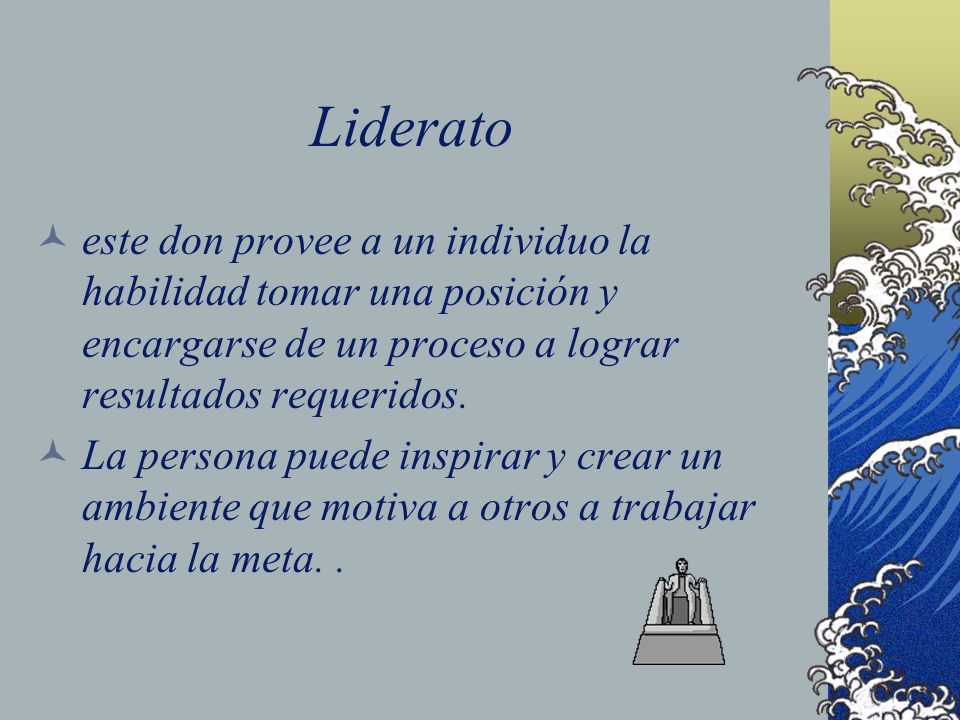 Liderato

este don provee a un individuo la habilidad tomar una posición y encargarse de un proceso a lograr resultados requeridos.

La persona puede inspirar y crear un ambiente que motiva a otros a trabajar hacia la meta. .